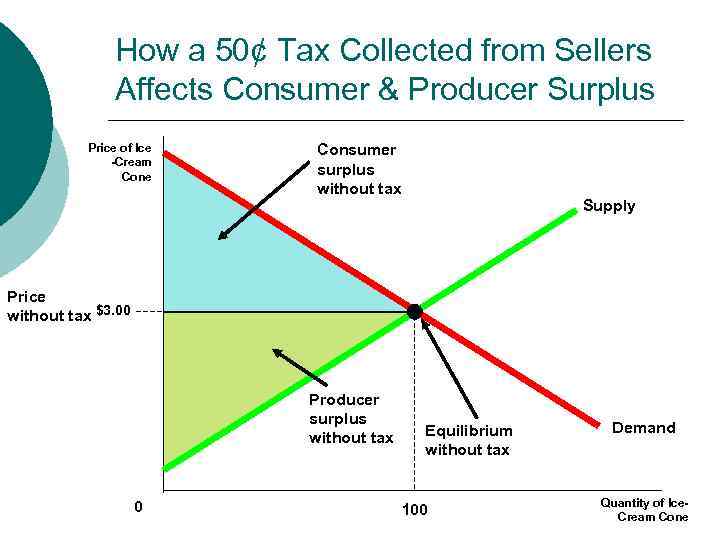 How a 50¢ Tax Collected from Sellers Affects Consumer & Producer Surplus

Price of Ice -Cream Cone

Consumer surplus without tax

Supply

Price without tax

$3.00

Producer surplus without tax

Equilibrium without tax

Demand

0

100

Quantity of Ice-Cream Cone